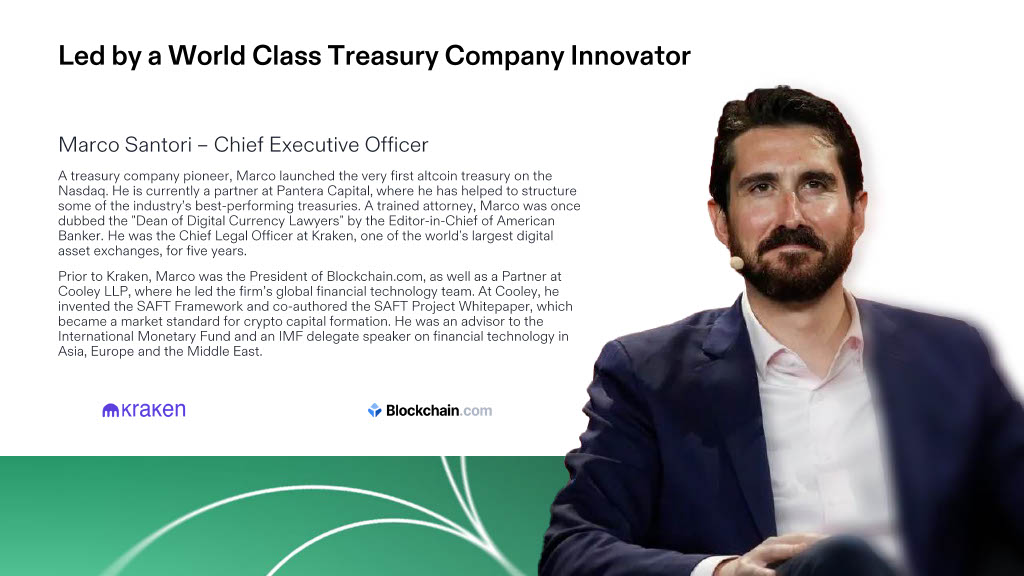 Led by a World Class Treasury Company Innovator

Marco Santori – Chief Executive Officer

A treasury company pioneer, Marco launched the very first altcoin treasury on the Nasdaq. He is currently a partner at Pantera Capital, where he has helped to structure some of the industry's best-performing treasuries. A trained attorney, Marco was once dubbed the "Dean of Digital Currency Lawyers" by the Editor-in-Chief of American Banker. He was the Chief Legal Officer at Kraken, one of the world's largest digital asset exchanges, for five years.

Prior to Kraken, Marco was the President of Blockchain.com, as well as a Partner at Cooley LLP, where he led the firm's global financial technology team. At Cooley, he invented the SAFT Framework and co-authored the SAFT Project Whitepaper, which became a market standard for crypto capital formation. He was an advisor to the International Monetary Fund and an IMF delegate speaker on financial technology in Asia, Europe and the Middle East.

kraken

Blockchain.com